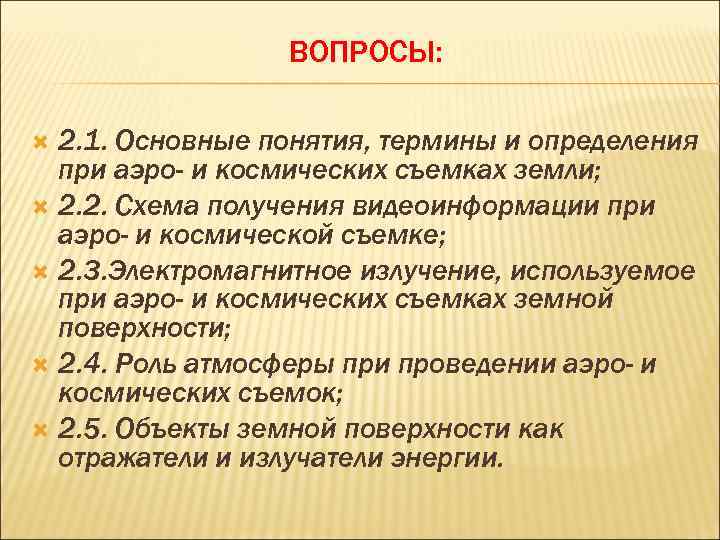 ВОПРОСЫ:

2.1. Основные понятия, термины и определения при аэро- и космических съемках земли;

2.2. Схема получения видеоинформации при аэро- и космической съемке;

2.3.Электромагнитное излучение, используемое при аэро- и космических съемках земной поверхности;

2.4. Роль атмосферы при проведении аэро- и космических съемок;

2.5. Объекты земной поверхности как отражатели и излучатели энергии.